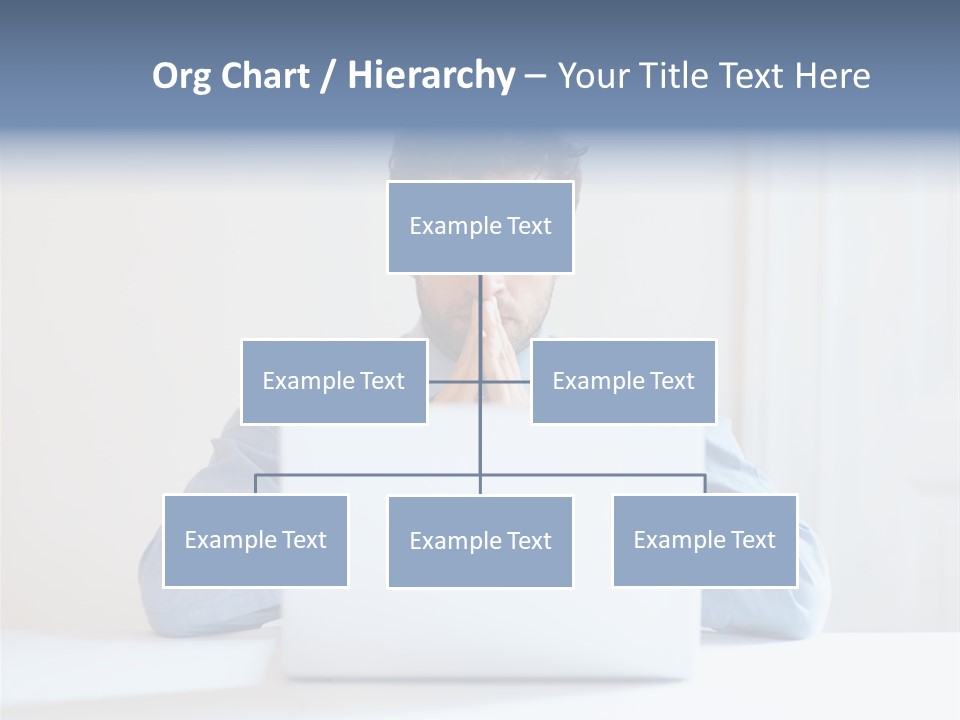 Org Chart / Hierarchy – Your Title Text Here

Example Text

Example Text

Example Text

Example Text

Example Text

Example Text